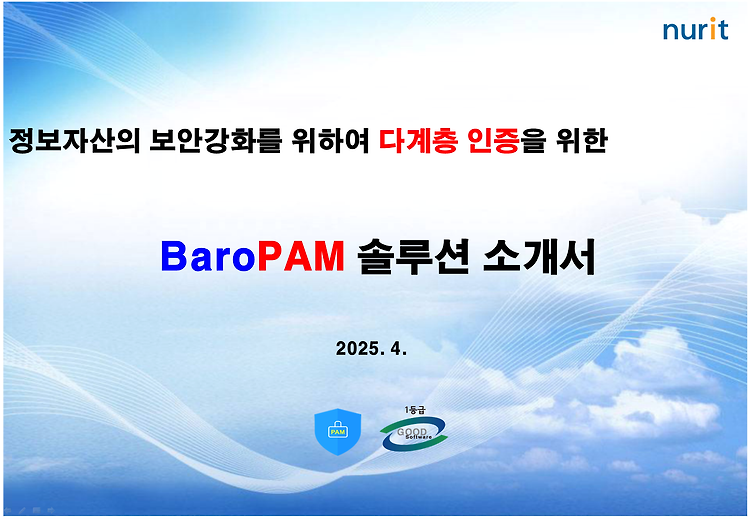 nurit

정보자산의 보안강화를 위하여 다계층 인증을 위한

BaroPAM 솔루션 소개서

2025. 4.

PAM

1등급

GOOD Software